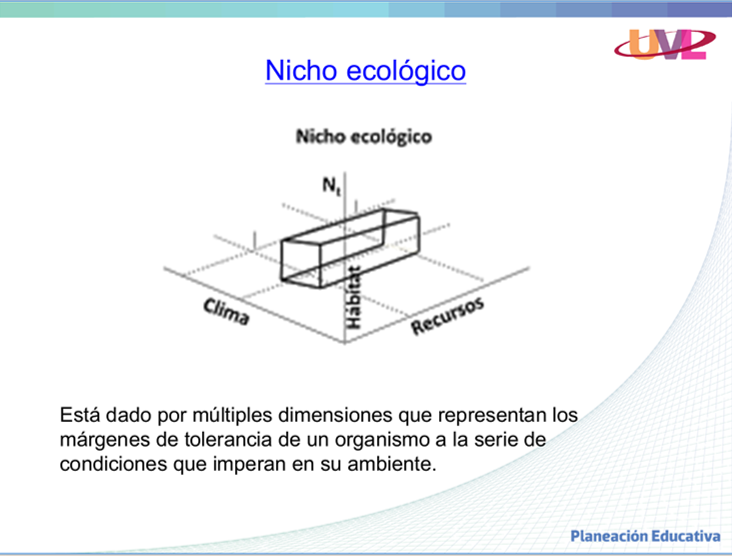 UVL

Nicho ecológico

Nicho ecológico

$N_t$

Clima

Hábitat

Recursos

Está dado por múltiples dimensiones que representan los márgenes de tolerancia de un organismo a la serie de condiciones que imperan en su ambiente.

Planeación Educativa